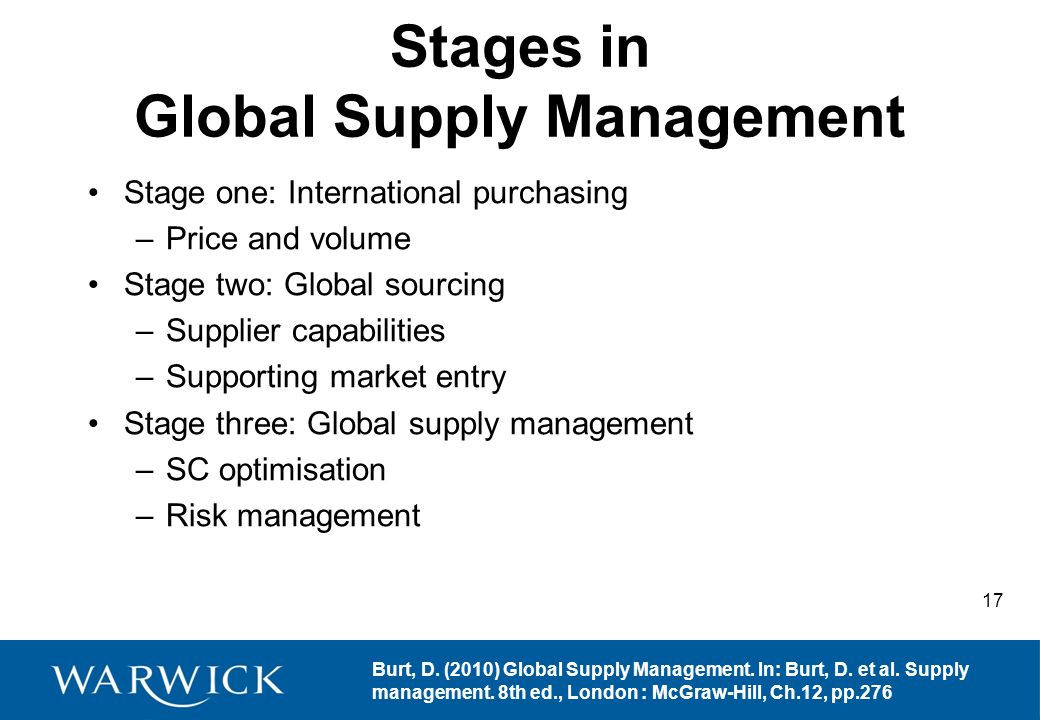 Stages in
Global Supply Management

• Stage one: International purchasing
– Price and volume
• Stage two: Global sourcing
– Supplier capabilities
– Supporting market entry
• Stage three: Global supply management
– SC optimisation
– Risk management

17

WARWICK

Burt, D. (2010) Global Supply Management. In: Burt, D. et al. Supply management. 8th ed., London : McGraw-Hill, Ch.12, pp.276